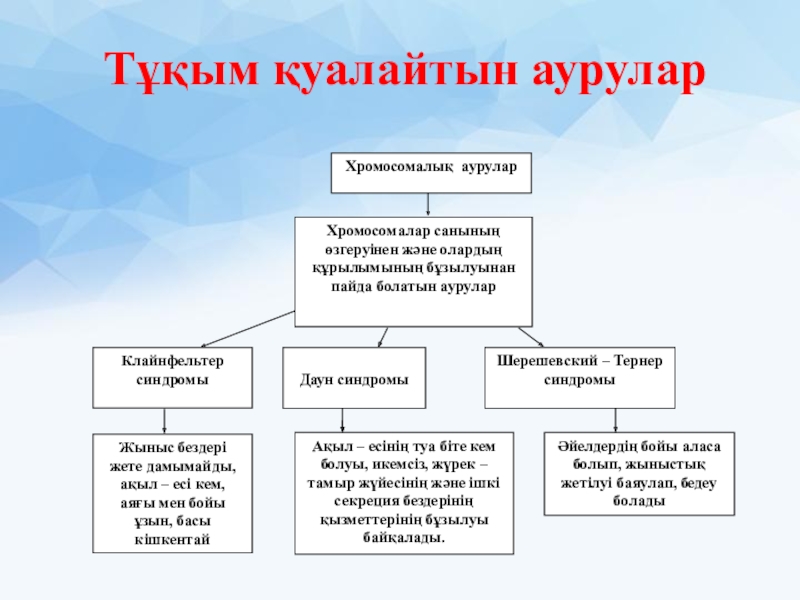 Тұқым қуалайтын аурулар

Хромосомалық аурулар

Хромосомалар санының өзгеруінен және олардың құрылымының бұзылуынан пайда болатын аурулар

Клайнфельтер синдромы

Даун синдромы

Шерешевский – Тернер синдромы

Жыныс бездері жете дамымайды, ақыл – есі кем, аяғы мен бойы ұзын, басы кішкентай

Ақыл – есінің туа біте кем болуы, икемсіз, жүрек – тамыр жүйесінің және ішкі секреция бездерінің қызметтерінің бұзылуы байқалады.

Әйелдердің бойы аласа болып, жыныстық жетілуі баяулап, бедеу болады